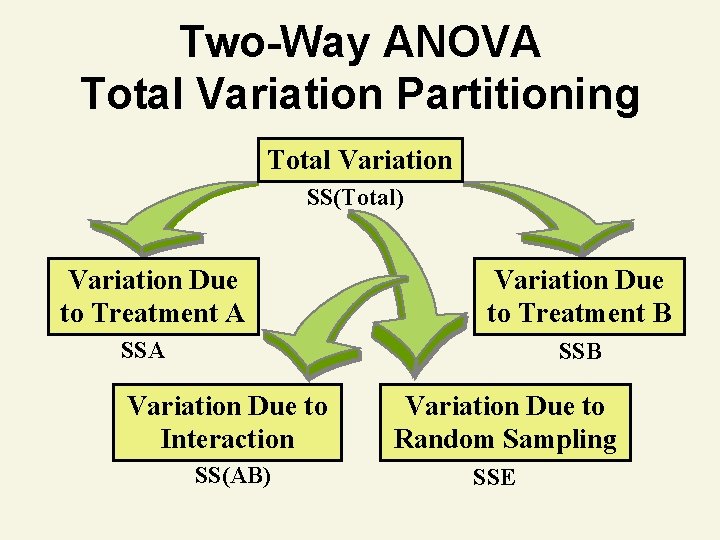 Two-Way ANOVA
Total Variation Partitioning

Total Variation
SS(Total)

Variation Due to Treatment A
SSA

Variation Due to Treatment B
SSB

Variation Due to Interaction
SS(AB)

Variation Due to Random Sampling
SSE